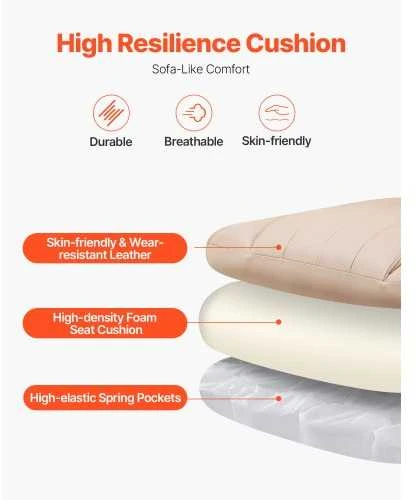 High Resilience Cushion

Sofa-Like Comfort

Durable

Breathable

Skin-friendly

Skin-friendly & Wear-resistant Leather

High-density Foam Seat Cushion

High-elastic Spring Pockets